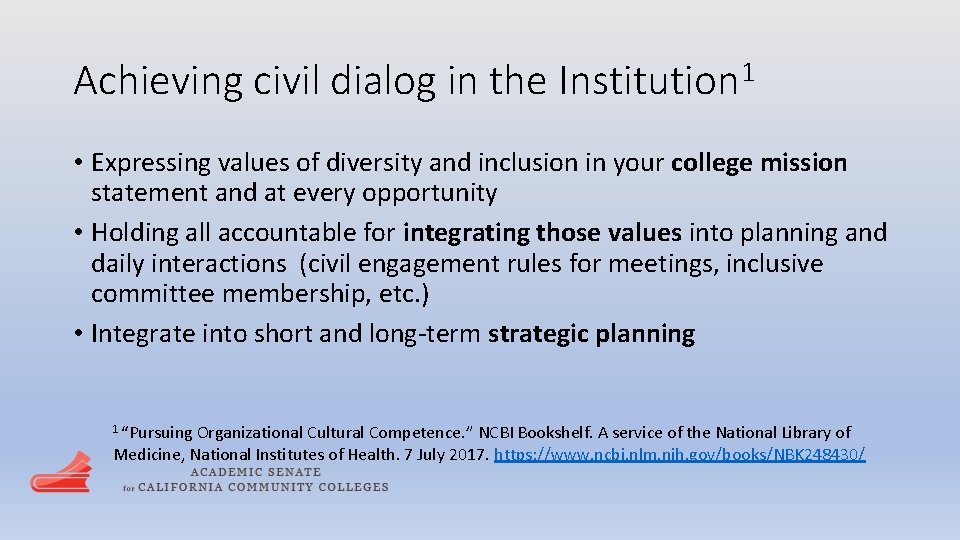 Achieving civil dialog in the Institution$^1$

• Expressing values of diversity and inclusion in your college mission statement and at every opportunity
• Holding all accountable for integrating those values into planning and daily interactions (civil engagement rules for meetings, inclusive committee membership, etc.)
• Integrate into short and long-term strategic planning

$^1$ “Pursuing Organizational Cultural Competence.” NCBI Bookshelf. A service of the National Library of Medicine, National Institutes of Health. 7 July 2017. https://www.ncbi.nlm.nih.gov/books/NBK248430/

ACADEMIC SENATE
for CALIFORNIA COMMUNITY COLLEGES